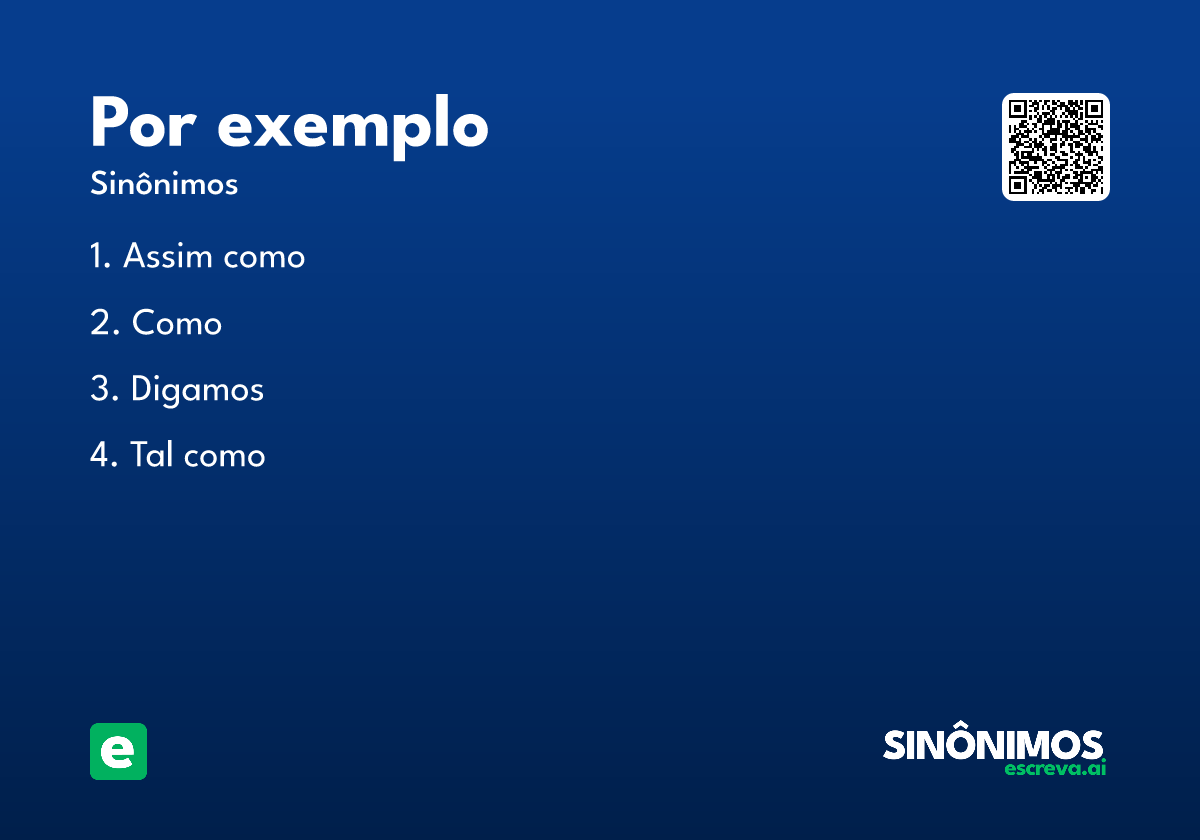 Por exemplo
Sinônimos

1. Assim como
2. Como
3. Digamos
4. Tal como

e

SINÔNIMOS
escreva.ai